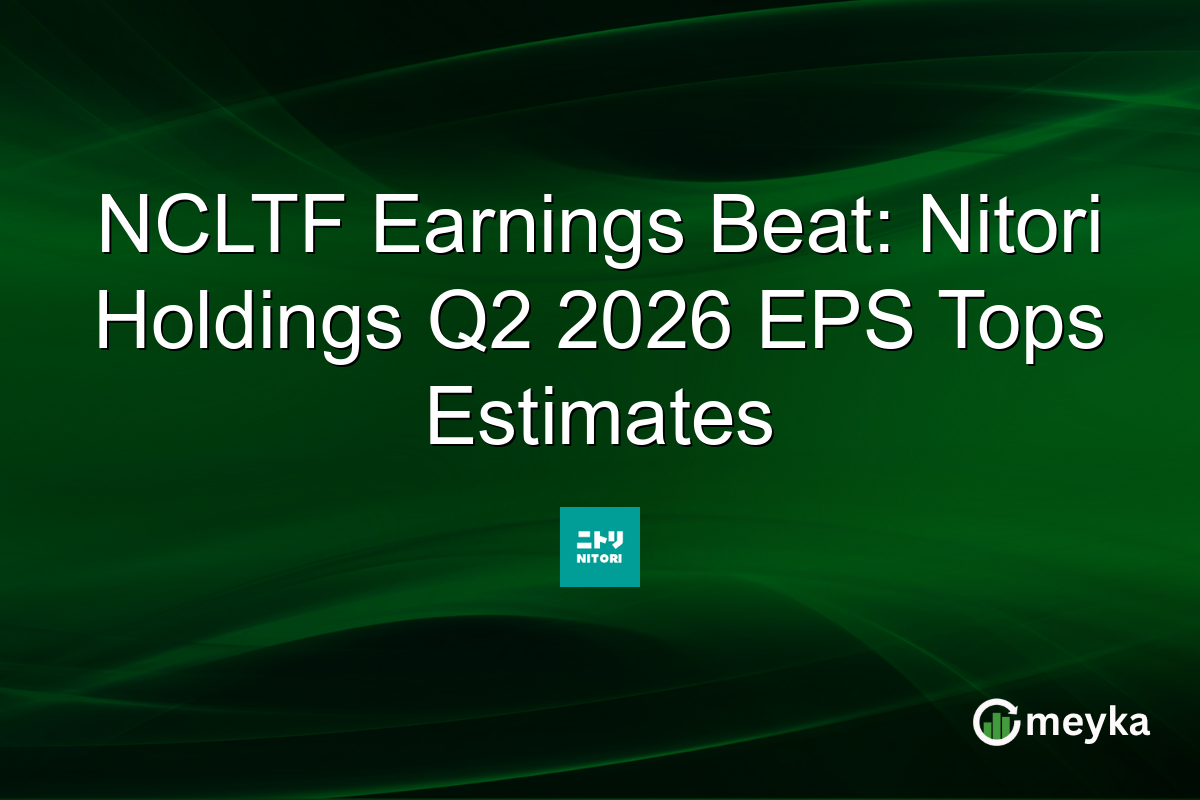 NCLTF Earnings Beat: Nitori Holdings Q2 2026 EPS Tops Estimates

ニトリ
NITORI

meyka